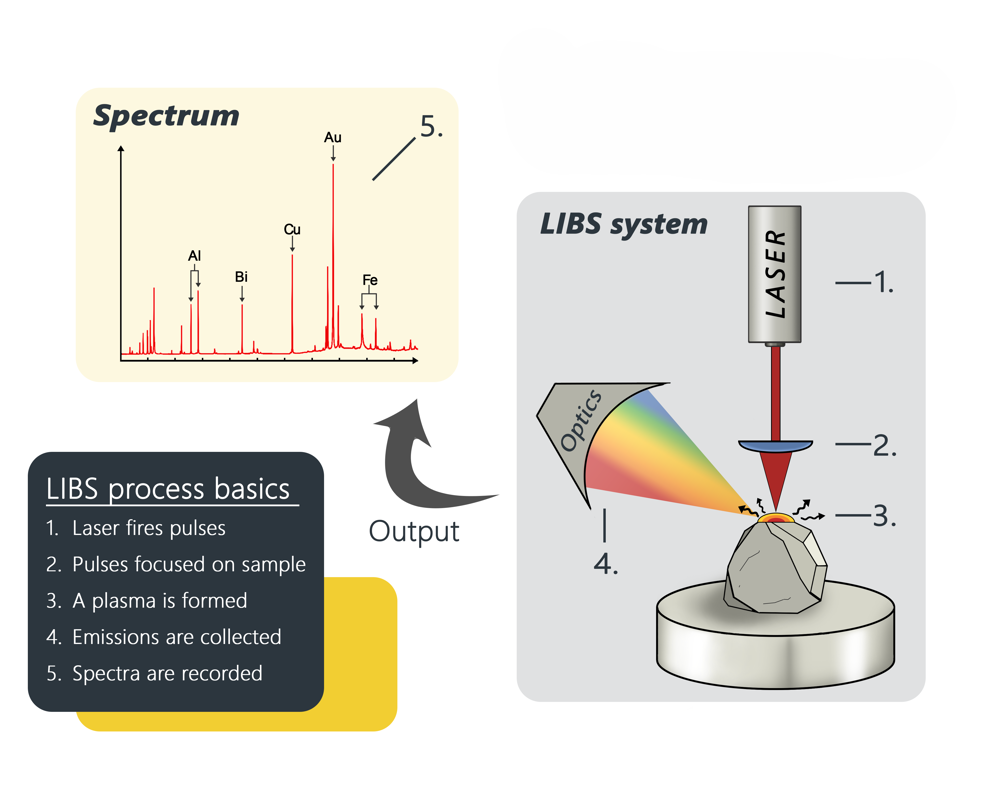 Spectrum

5.

Au

Cu

Al

Bi

Fe

LIBS system

LASER

1.

2.

3.

Optics

4.

Output

LIBS process basics

1. Laser fires pulses
2. Pulses focused on sample
3. A plasma is formed
4. Emissions are collected
5. Spectra are recorded